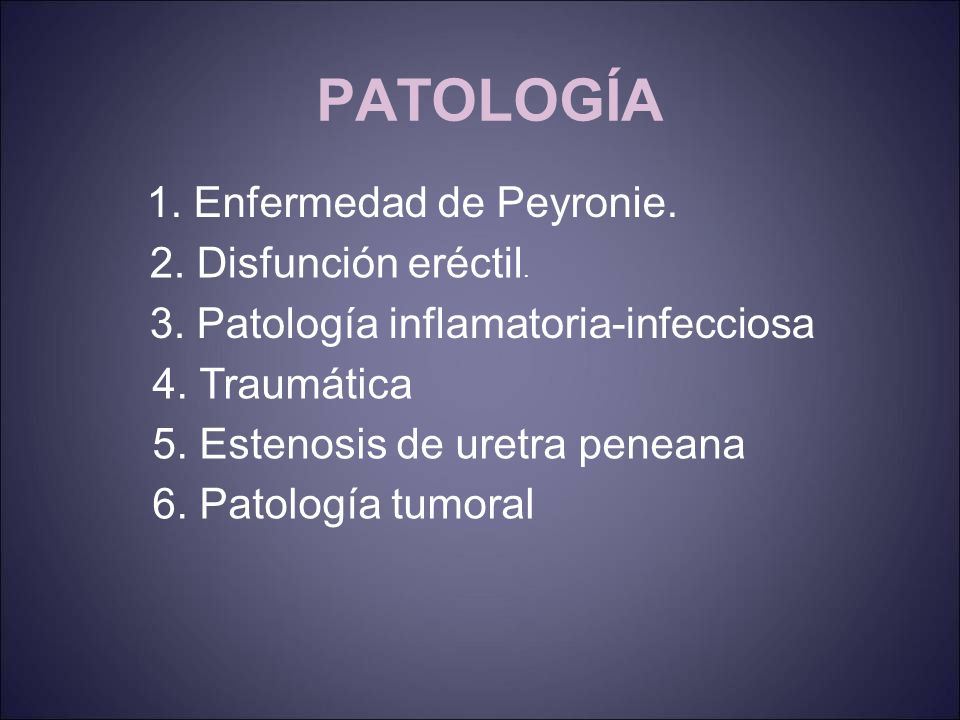 PATOLOGÍA

1. Enfermedad de Peyronie.
2. Disfunción eréctil.
3. Patología inflamatoria-infecciosa
4. Traumática
5. Estenosis de uretra peneana
6. Patología tumoral